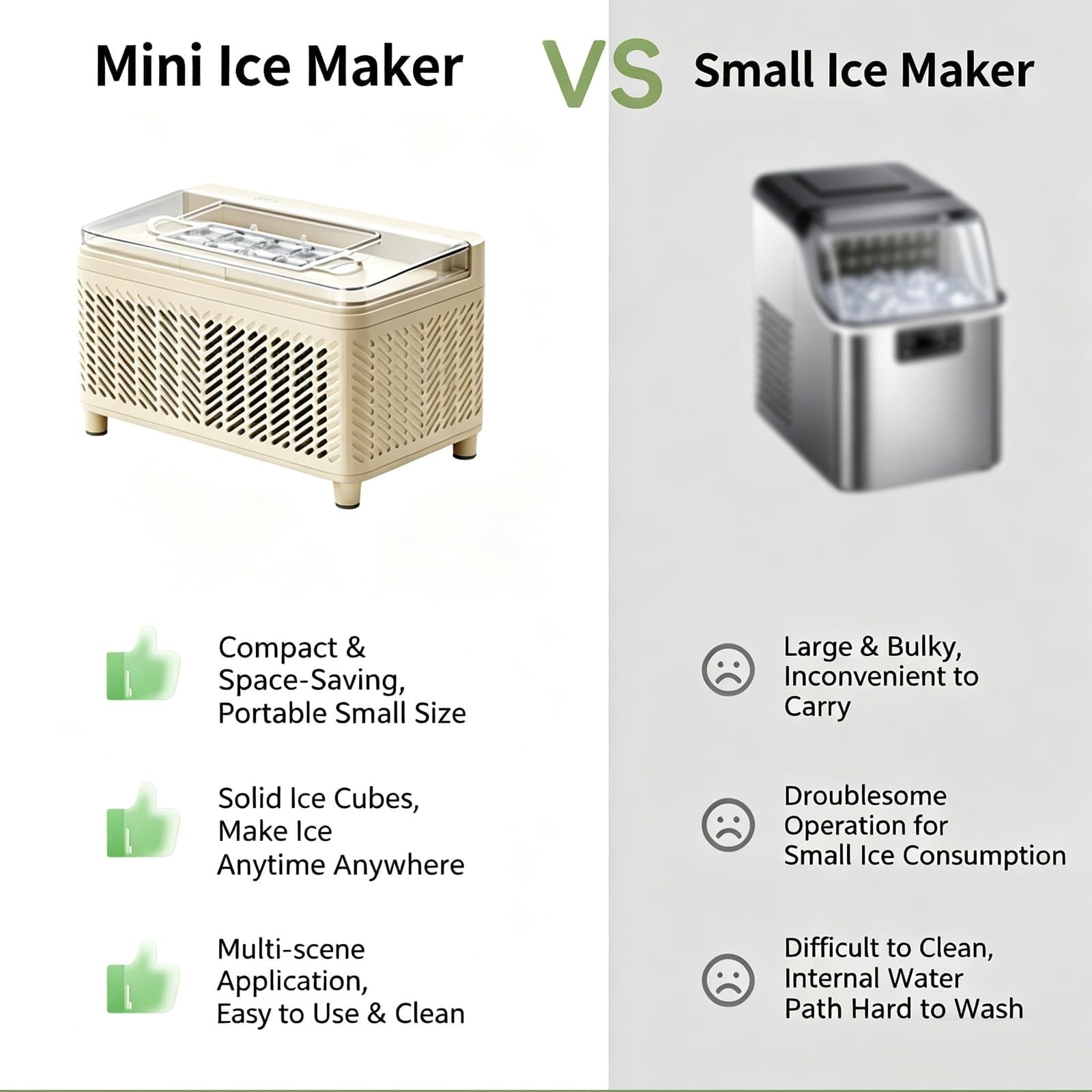 Mini Ice Maker

VS

Small Ice Maker

Compact & Space-Saving, Portable Small Size

Solid Ice Cubes, Make Ice Anytime Anywhere

Multi-scene Application, Easy to Use & Clean

Large & Bulky, Inconvenient to Carry

Droublesome Operation for Small Ice Consumption

Difficult to Clean, Internal Water Path Hard to Wash